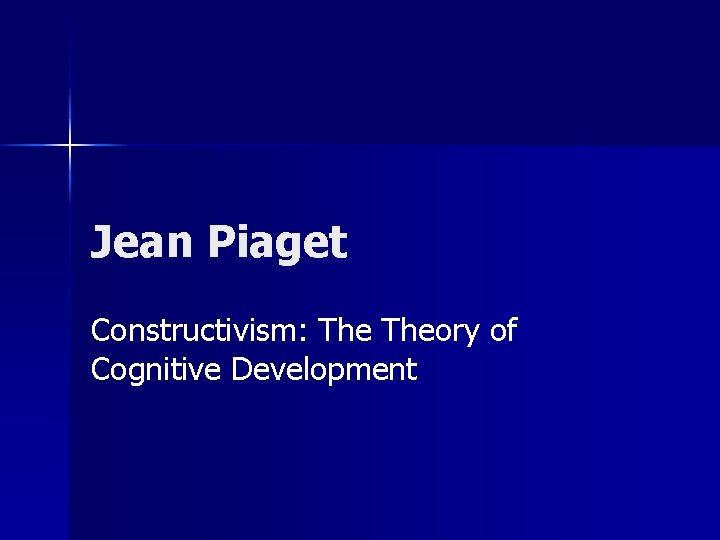 Jean Piaget

Constructivism: The Theory of Cognitive Development